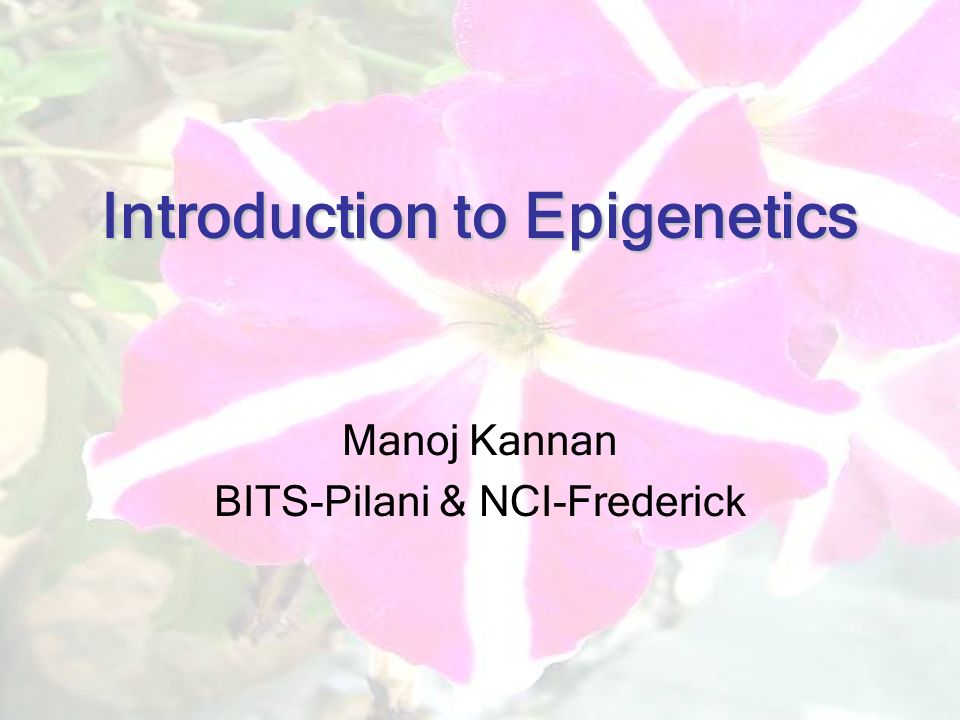 Introduction to Epigenetics

Manoj Kannan
BITS-Pilani & NCI-Frederick